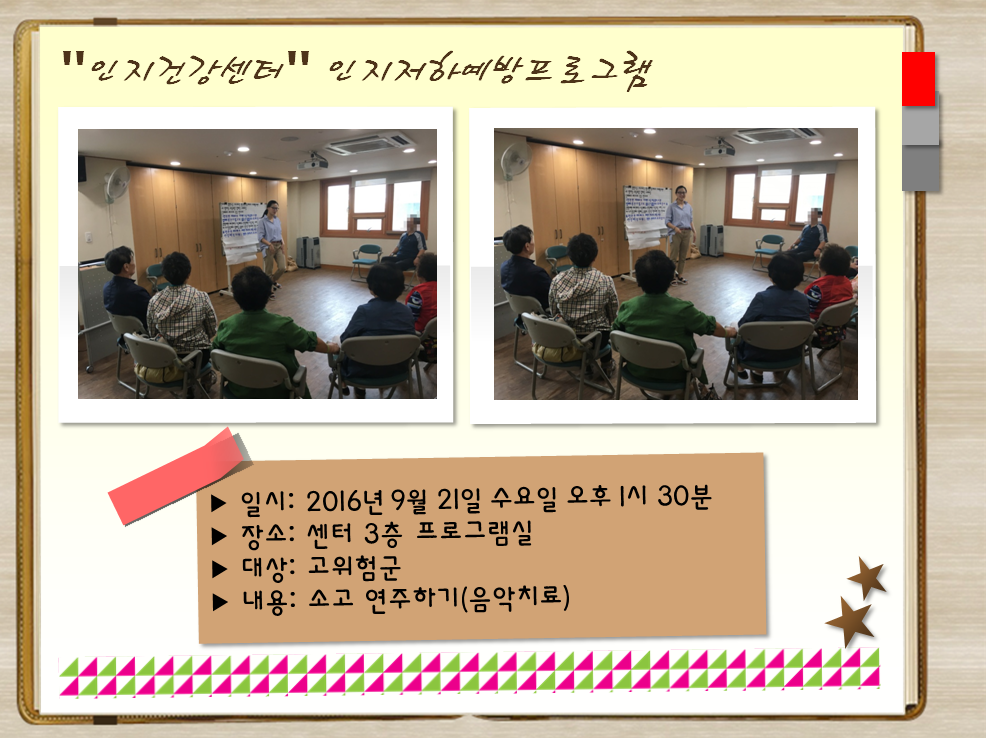 "인지건강센터" 인지저하예방프로그램

▶ 일시: 2016년 9월 21일 수요일 오후 1시 30분
▶ 장소: 센터 3층 프로그램실
▶ 대상: 고위험군
▶ 내용: 소고 연주하기(음악치료)